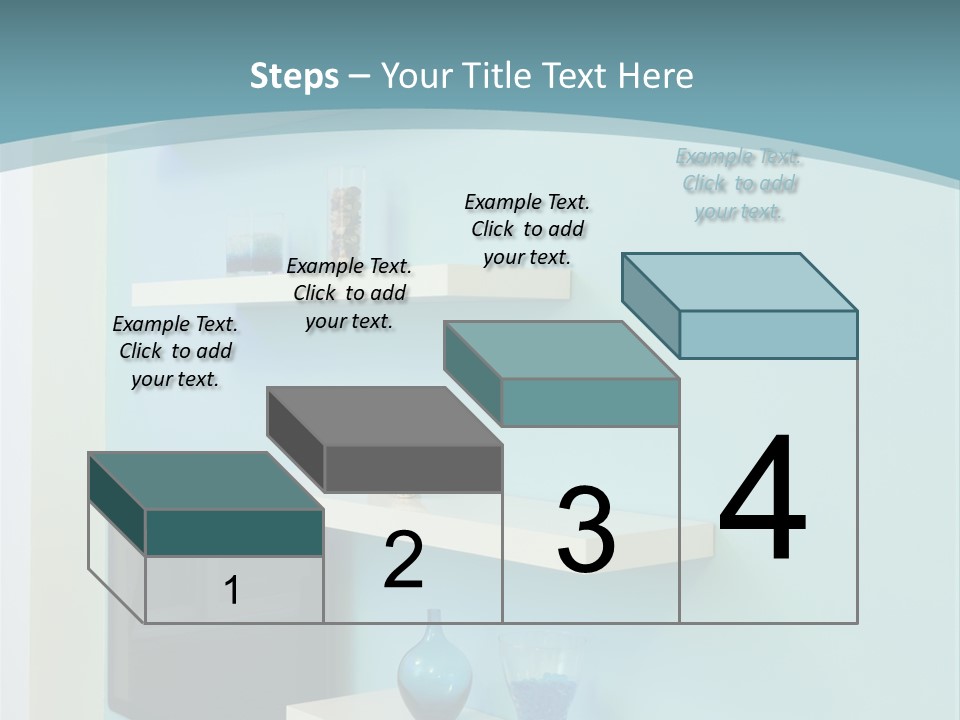 Steps – Your Title Text Here

Example Text. Click to add your text.

Example Text. Click to add your text.

Example Text. Click to add your text.

Example Text. Click to add your text.

1

2

3

4